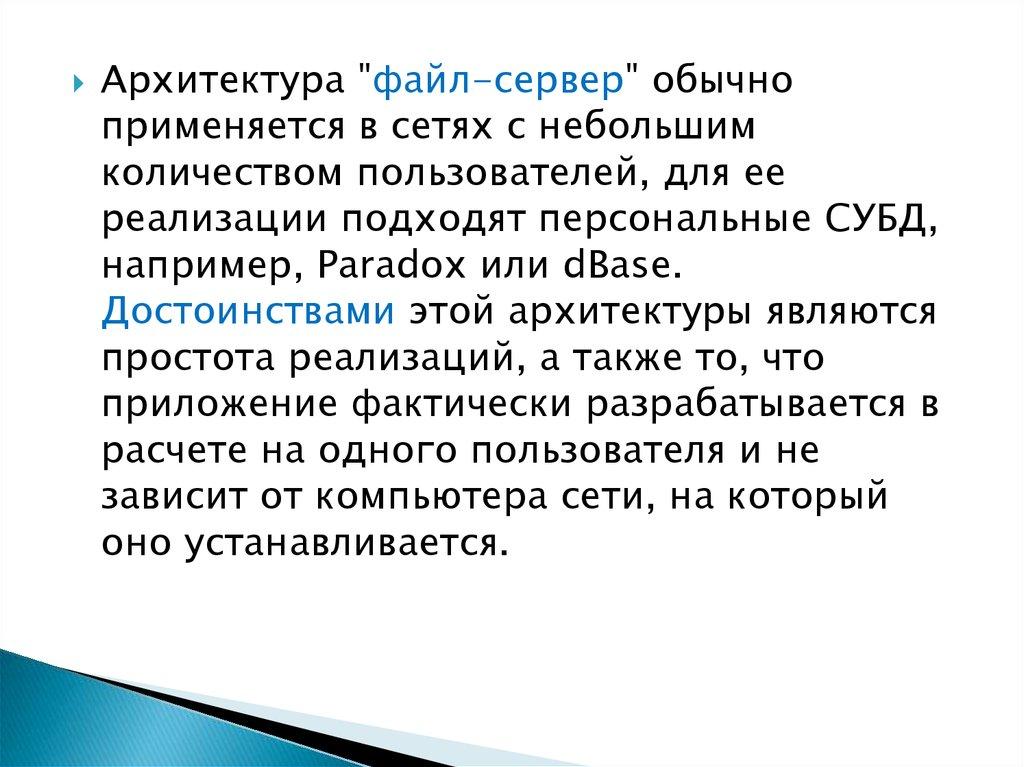 Архитектура "файл-сервер" обычно применяется в сетях с небольшим количеством пользователей, для ее реализации подходят персональные СУБД, например, Paradox или dBase. Достоинствами этой архитектуры являются простота реализаций, а также то, что приложение фактически разрабатывается в расчете на одного пользователя и не зависит от компьютера сети, на который оно устанавливается.